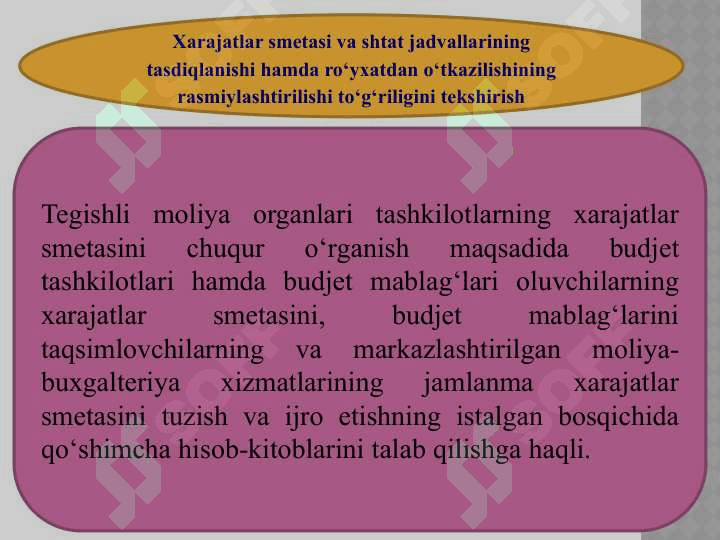 Xarajatlar smetasi va shtat jadvallarining tasdiqlanishi hamda ro‘yxatdan o‘tkazilishining rasmiylashtirilishi to‘g‘riligini tekshirish

Tegishli moliya organlari tashkilotlarning xarajatlar smetasini chuqur o‘rganish maqsadida budjet tashkilotlari hamda budjet mablag‘lari oluvchilarning xarajatlar smetasini, budjet mablag‘larini taqsimlovchilarning va markazlashtirilgan moliya-buxgalteriya xizmatlarining jamlanma xarajatlar smetasini tuzish va ijro etishning istalgan bosqichida qo‘shimcha hisob-kitoblarini talab qilishga haqli.